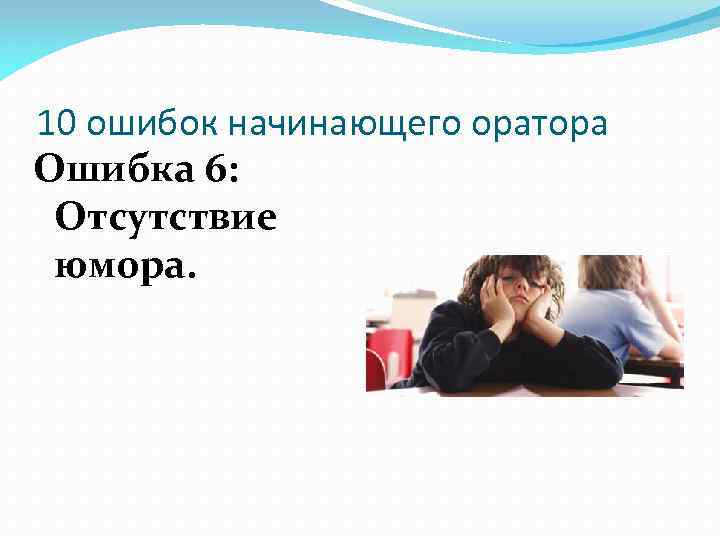 10 ошибок начинающего оратора

Ошибка 6:
Отсутствие юмора.